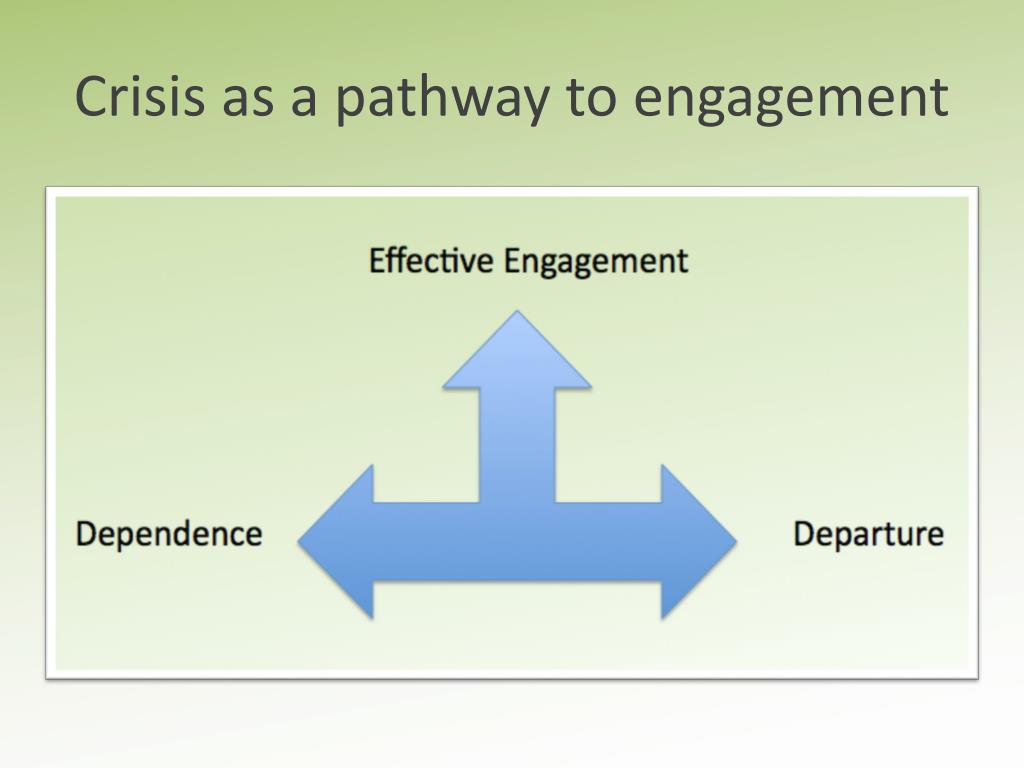 Crisis as a pathway to engagement

Effective Engagement

Dependence

Departure